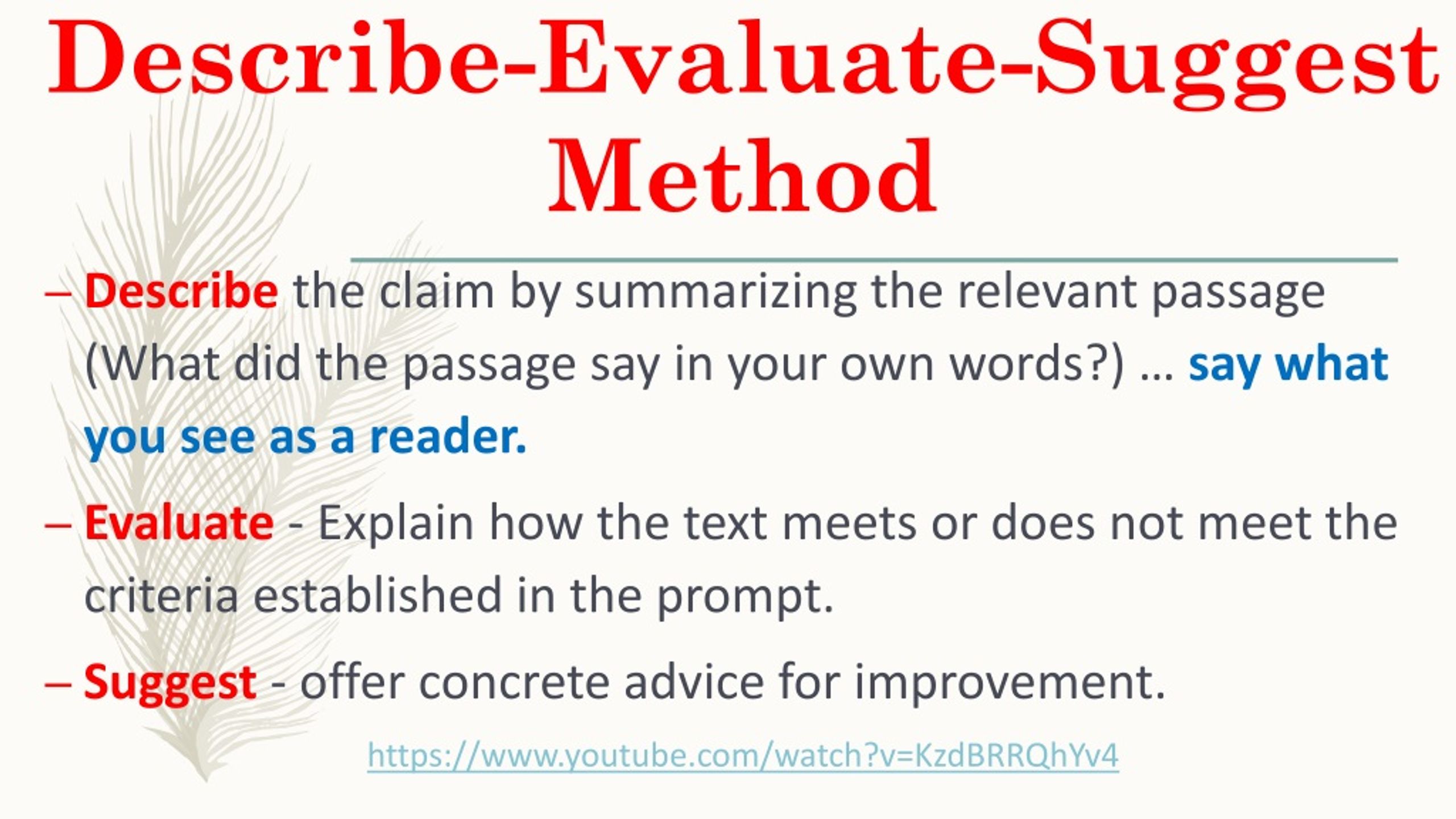 Describe-Evaluate-Suggest Method

– Describe the claim by summarizing the relevant passage (What did the passage say in your own words?) … say what you see as a reader.

– Evaluate - Explain how the text meets or does not meet the criteria established in the prompt.

– Suggest - offer concrete advice for improvement.

https://www.youtube.com/watch?v=KzdBRRQhYv4